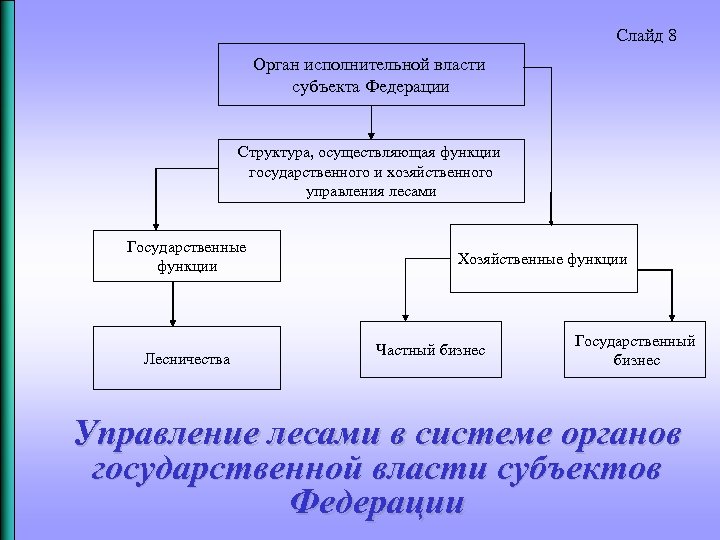 Слайд 8

Орган исполнительной власти субъекта Федерации

Структура, осуществляющая функции государственного и хозяйственного управления лесами

Государственные функции

Хозяйственные функции

Лесничества

Частный бизнес

Государственный бизнес

Управление лесами в системе органов государственной власти субъектов Федерации